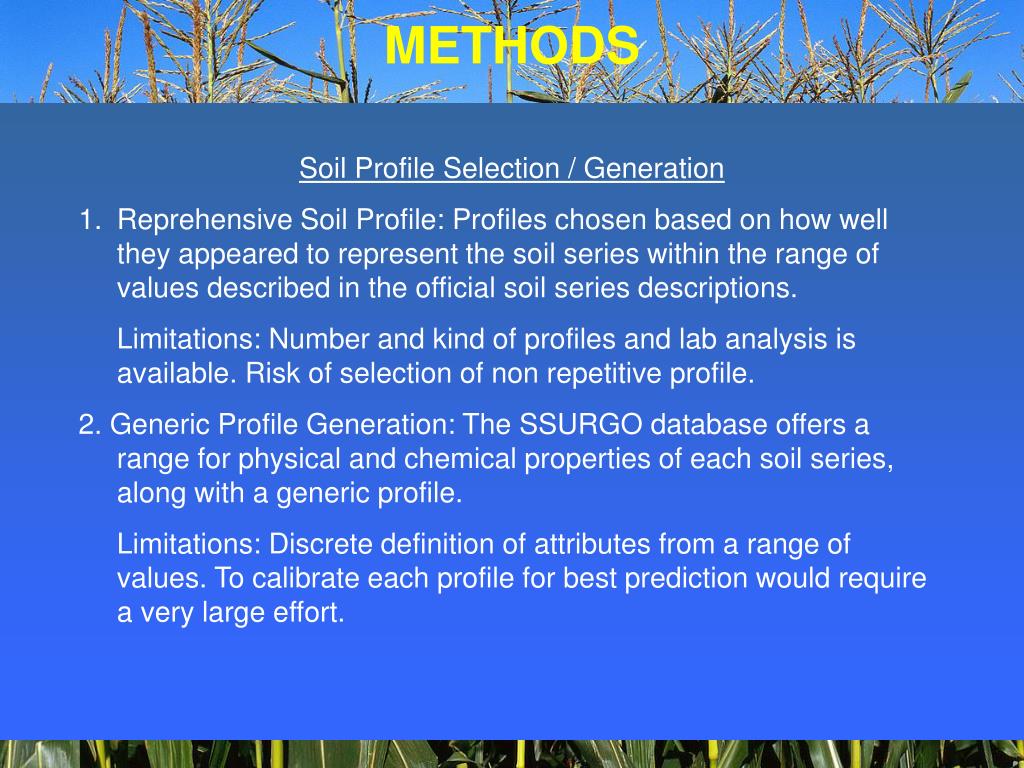 METHODS

Soil Profile Selection / Generation

1. Reprehensive Soil Profile: Profiles chosen based on how well they appeared to represent the soil series within the range of values described in the official soil series descriptions.

Limitations: Number and kind of profiles and lab analysis is available. Risk of selection of non repetitive profile.

2. Generic Profile Generation: The SSURGO database offers a range for physical and chemical properties of each soil series, along with a generic profile.

Limitations: Discrete definition of attributes from a range of values. To calibrate each profile for best prediction would require a very large effort.